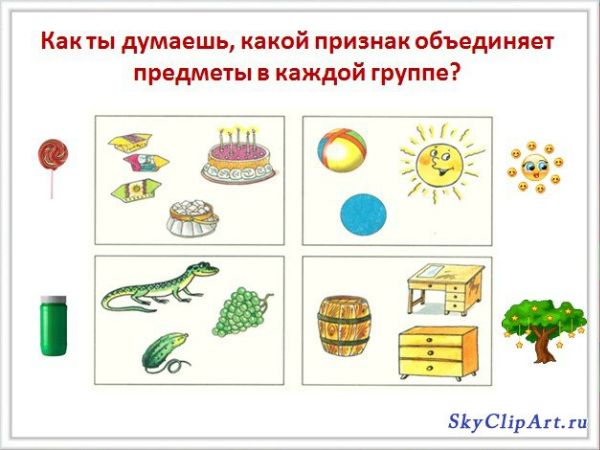 Как ты думаешь, какой признак объединяет предметы в каждой группе?

SkyClipArt.ru